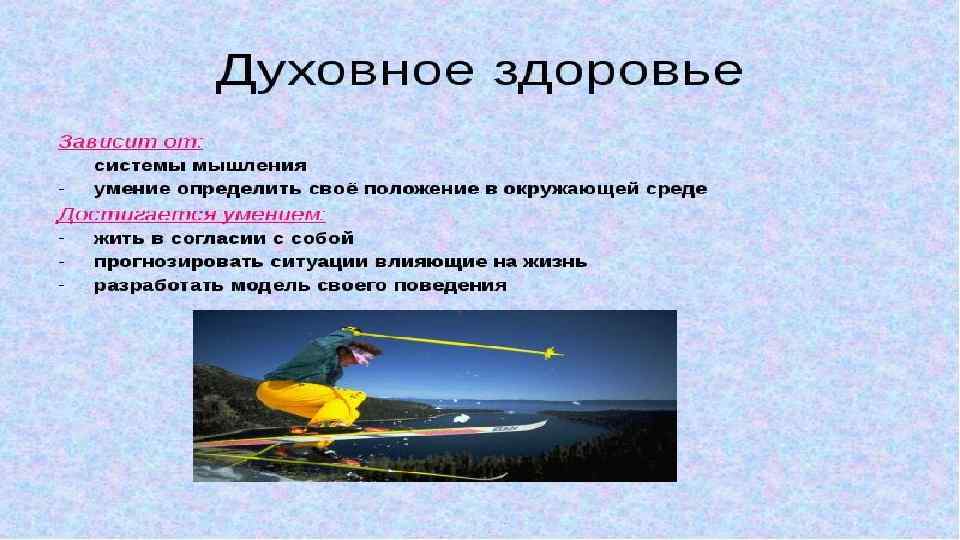 Духовное здоровье

Зависит от:
системы мышления
- умение определить своё положение в окружающей среде
Достигается умением:
- жить в согласии с собой
- прогнозировать ситуации влияющие на жизнь
- разработать модель своего поведения